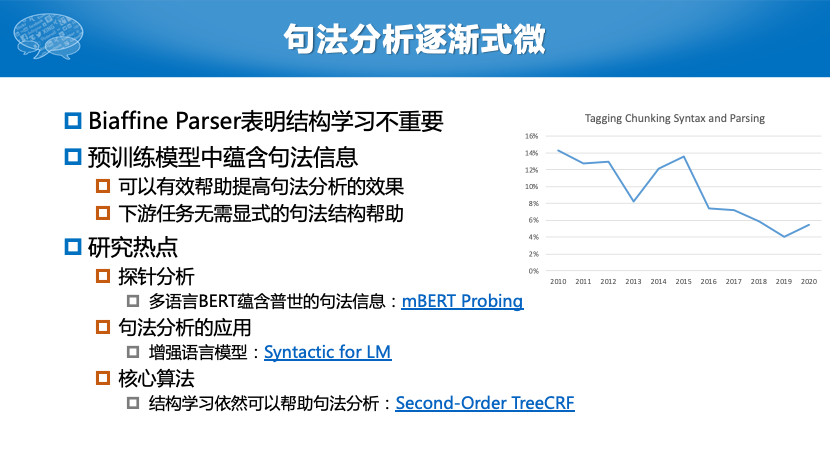 句法分析逐渐式微

Biaffine Parser表明结构学习不重要

预训练模型中蕴含句法信息

可以有效帮助提高句法分析的效果

下游任务无需显式的句法结构帮助

研究热点

探针分析

多语言BERT蕴含普世的句法信息：mBERT Probing

句法分析的应用

增强语言模型：Syntactic for LM

核心算法

结构学习依然可以帮助句法分析：Second-Order TreeCRF

Tagging Chunking Syntax and Parsing

16%
14%
12%
10%
8%
6%
4%
2%
0%

2010 2011 2012 2013 2014 2015 2016 2017 2018 2019 2020